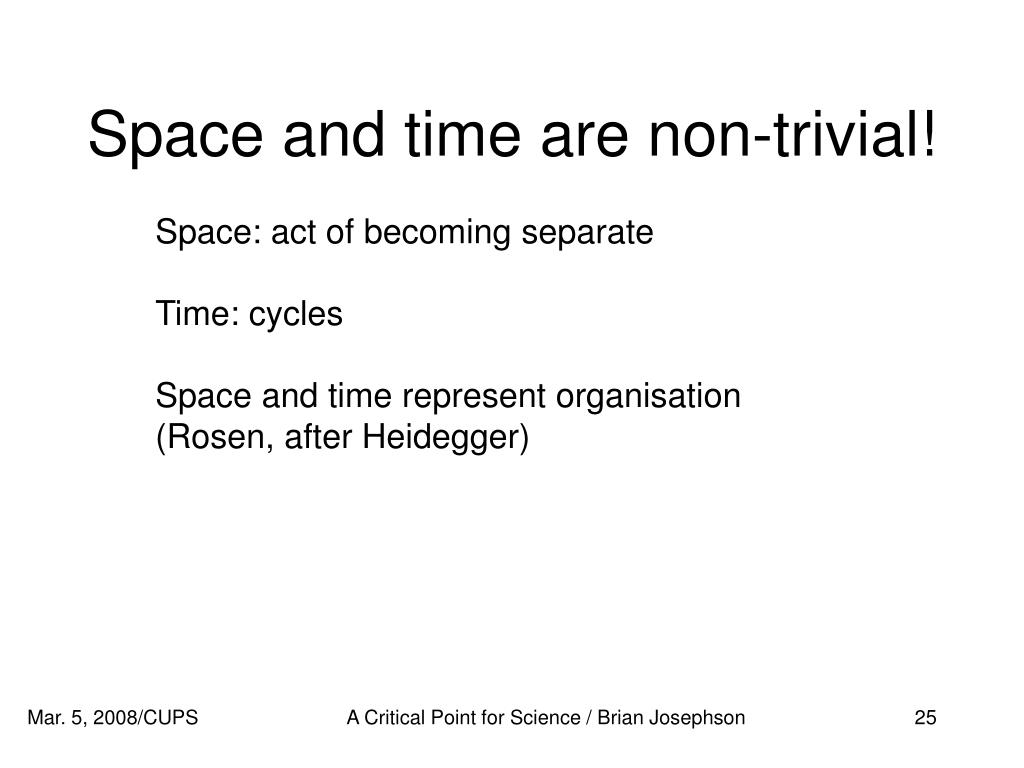 Space and time are non-trivial!

Space: act of becoming separate

Time: cycles

Space and time represent organisation
(Rosen, after Heidegger)

Mar. 5, 2008/CUPS

A Critical Point for Science / Brian Josephson

25